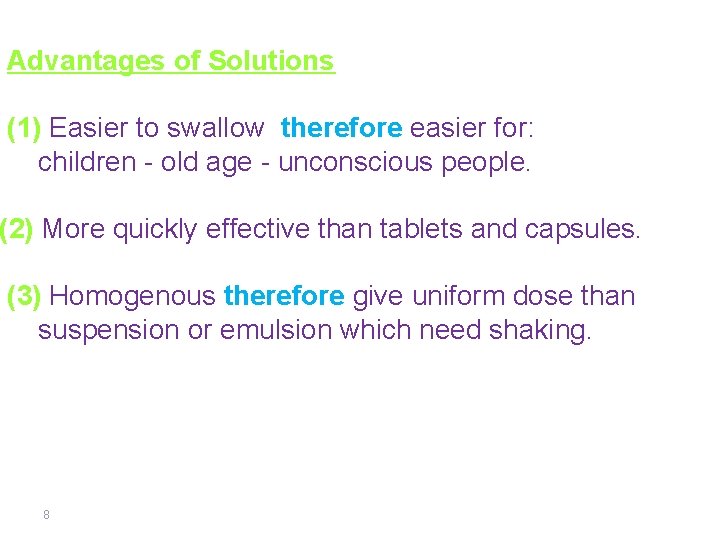 Advantages of Solutions

(1) Easier to swallow therefore easier for: children - old age - unconscious people.

(2) More quickly effective than tablets and capsules.

(3) Homogenous therefore give uniform dose than suspension or emulsion which need shaking.

8